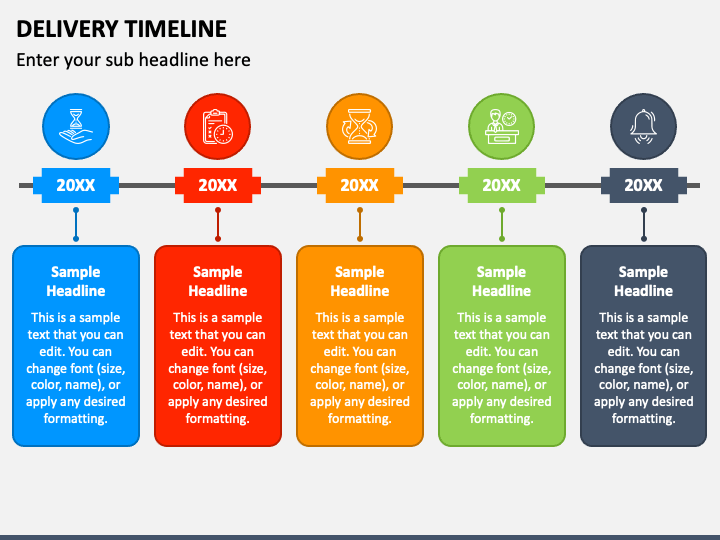 DELIVERY TIMELINE

Enter your sub headline here

20XX

Sample Headline

This is a sample text that you can edit. You can change font (size, color, name), or apply any desired formatting.

20XX

Sample Headline

This is a sample text that you can edit. You can change font (size, color, name), or apply any desired formatting.

20XX

Sample Headline

This is a sample text that you can edit. You can change font (size, color, name), or apply any desired formatting.

20XX

Sample Headline

This is a sample text that you can edit. You can change font (size, color, name), or apply any desired formatting.

20XX

Sample Headline

This is a sample text that you can edit. You can change font (size, color, name), or apply any desired formatting.